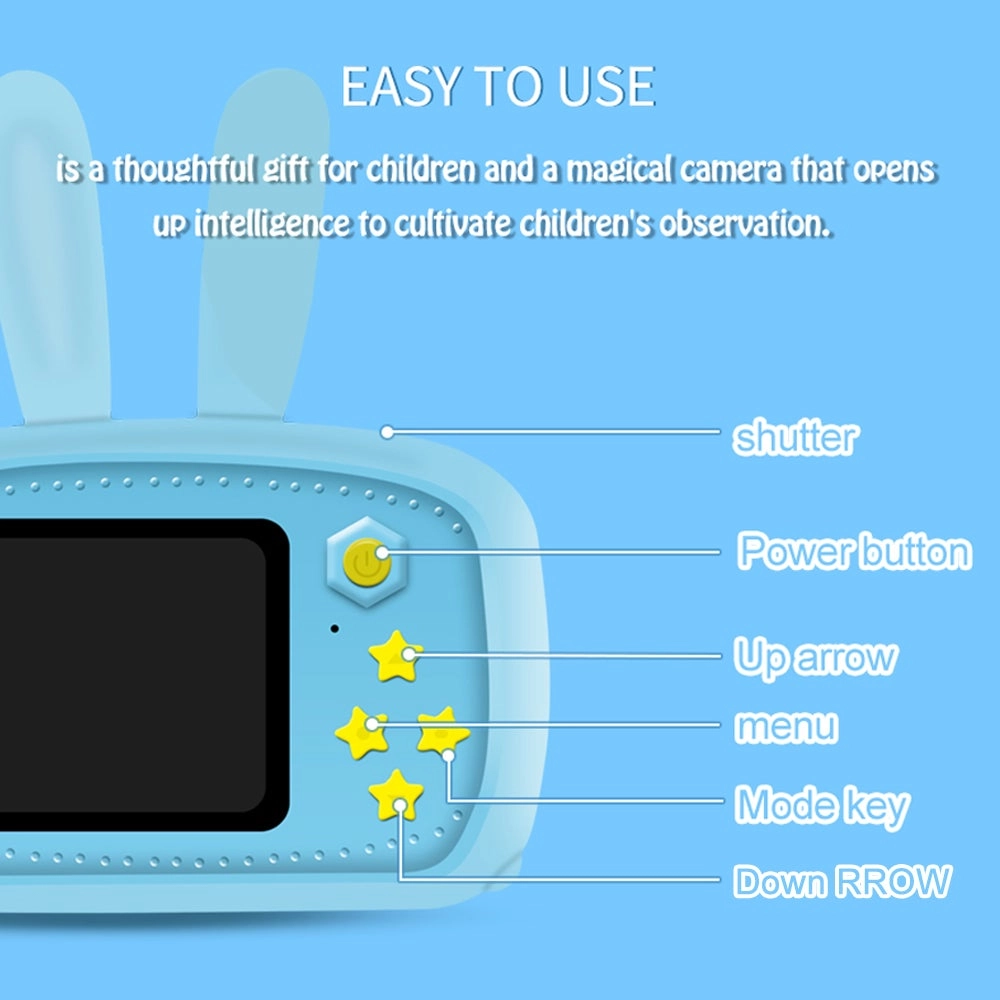 EASY TO USE

is a thoughtful gift for children and a magical camera that opens up intelligence to cultivate children's observation.

shutter

Power button

Up arrow

menu

Mode key

Down RROW